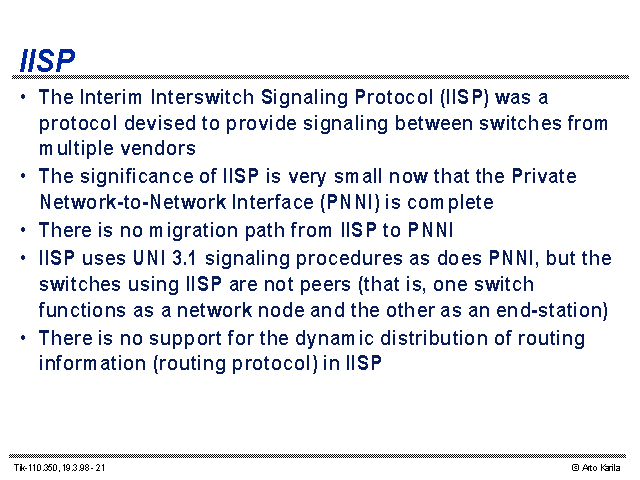 IISP

• The Interim Interswitch Signaling Protocol (IISP) was a protocol devised to provide signaling between switches from multiple vendors

• The significance of IISP is very small now that the Private Network-to-Network Interface (PNNI) is complete

• There is no migration path from IISP to PNNI

• IISP uses UNI 3.1 signaling procedures as does PNNI, but the switches using IISP are not peers (that is, one switch functions as a network node and the other as an end-station)

• There is no support for the dynamic distribution of routing information (routing protocol) in IISP

Tik-110.350, 19.3.98 - 21

© Arto Karila